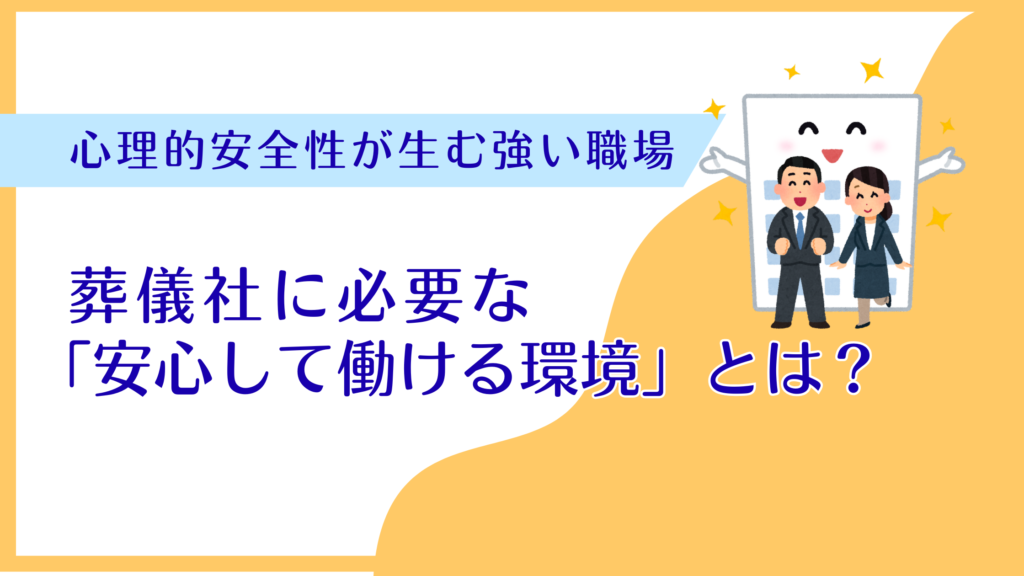 心理的安全性が生む強い職場

葬儀社に必要な
「安心して働ける環境」とは？